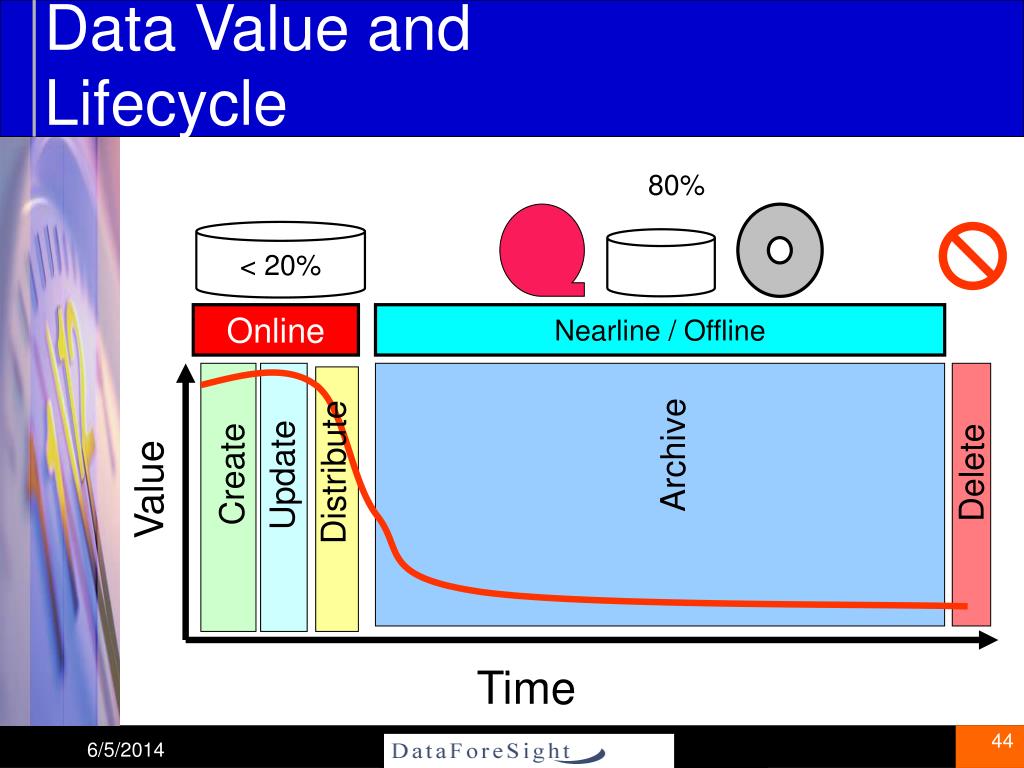 Data Value and Lifecycle

80%

< 20%

Online

Nearline / Offline

Value

Create

Update

Distribute

Archive

Delete

Time

6/5/2014

DataForeSight

44